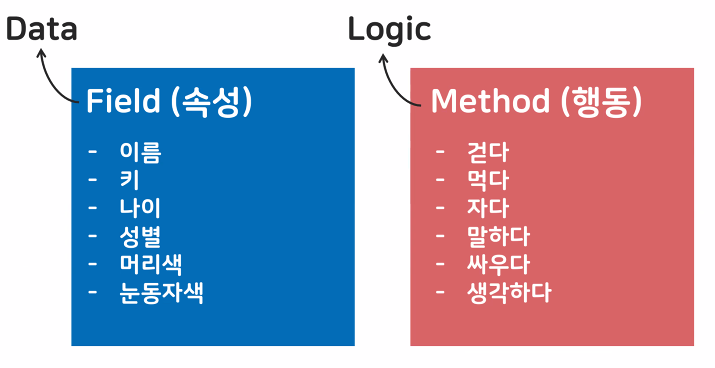 Data

Field (속성)

- 이름
- 키
- 나이
- 성별
- 머리색
- 눈동자색

Logic

Method (행동)

- 걷다
- 먹다
- 자다
- 말하다
- 싸우다
- 생각하다